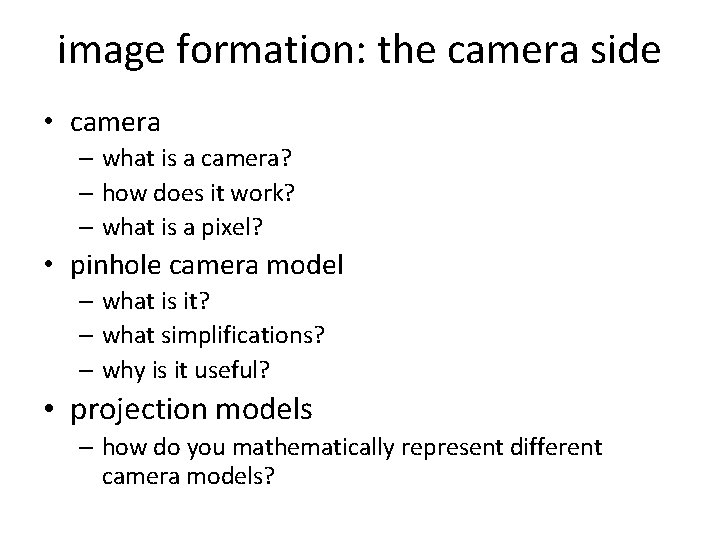 image formation: the camera side

• camera
  – what is a camera?
  – how does it work?
  – what is a pixel?
• pinhole camera model
  – what is it?
  – what simplifications?
  – why is it useful?
• projection models
  – how do you mathematically represent different camera models?